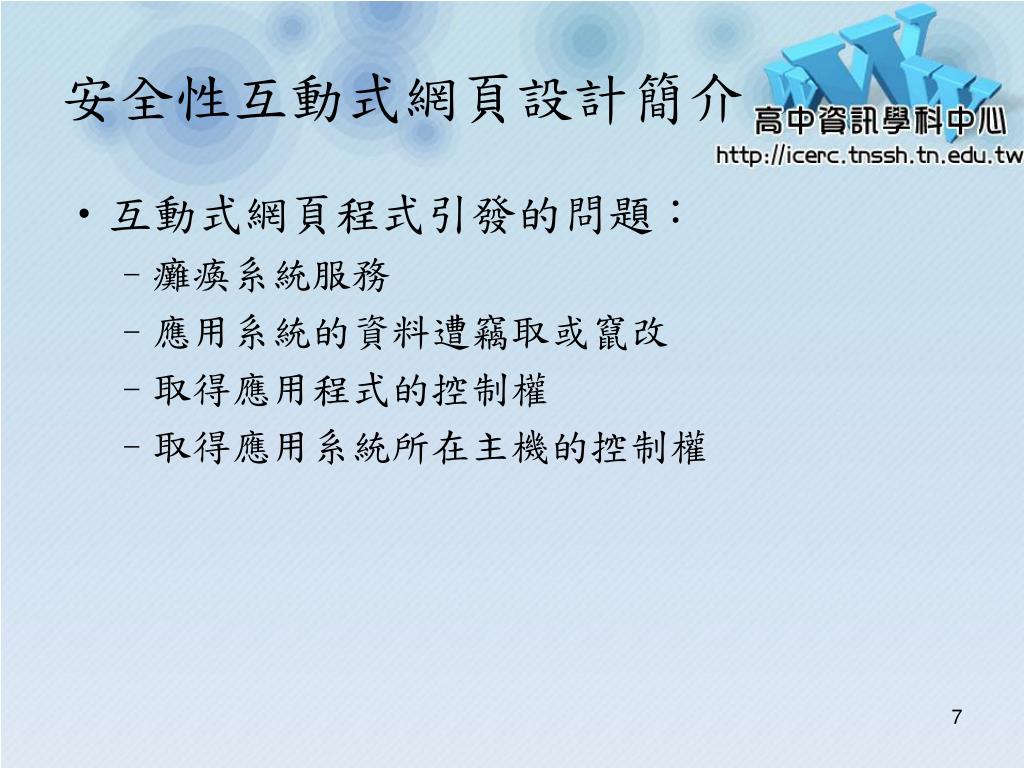 安全性互動式網頁設計簡介

WWW
高中資訊學科中心
http://icerc.tnssh.tn.edu.tw

• 互動式網頁程式引發的問題：
  – 癱瘓系統服務
  – 應用系統的資料遭竊取或竄改
  – 取得應用程式的控制權
  – 取得應用系統所在主機的控制權

7